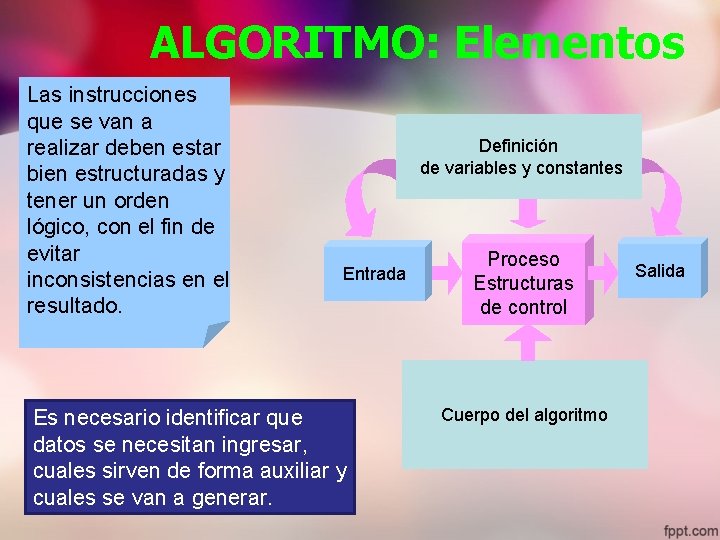 ALGORITMO: Elementos

Las instrucciones que se van a realizar deben estar bien estructuradas y tener un orden lógico, con el fin de evitar inconsistencias en el resultado.

Definición de variables y constantes

Entrada

Proceso Estructuras de control

Salida

Cuerpo del algoritmo

Es necesario identificar que datos se necesitan ingresar, cuales sirven de forma auxiliar y cuales se van a generar.

fppt.com